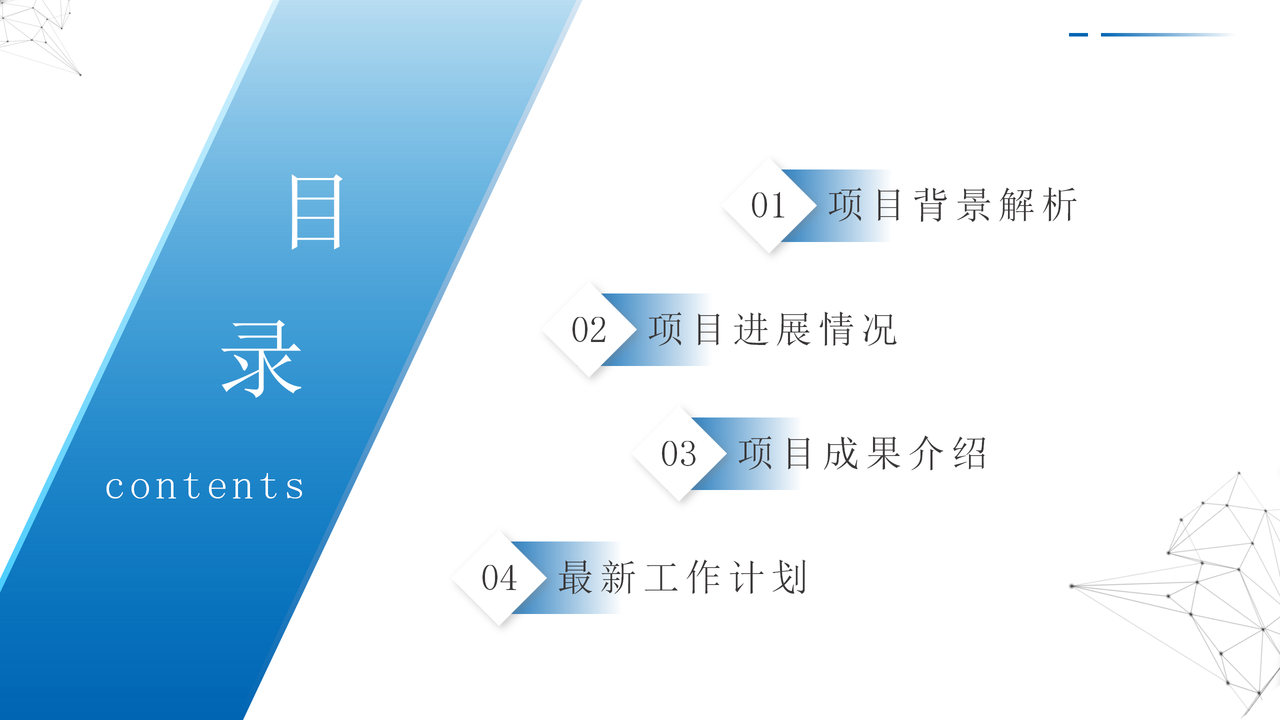 目

录

contents

01 项目背景解析

02 项目进展情况

03 项目成果介绍

04 最新工作计划